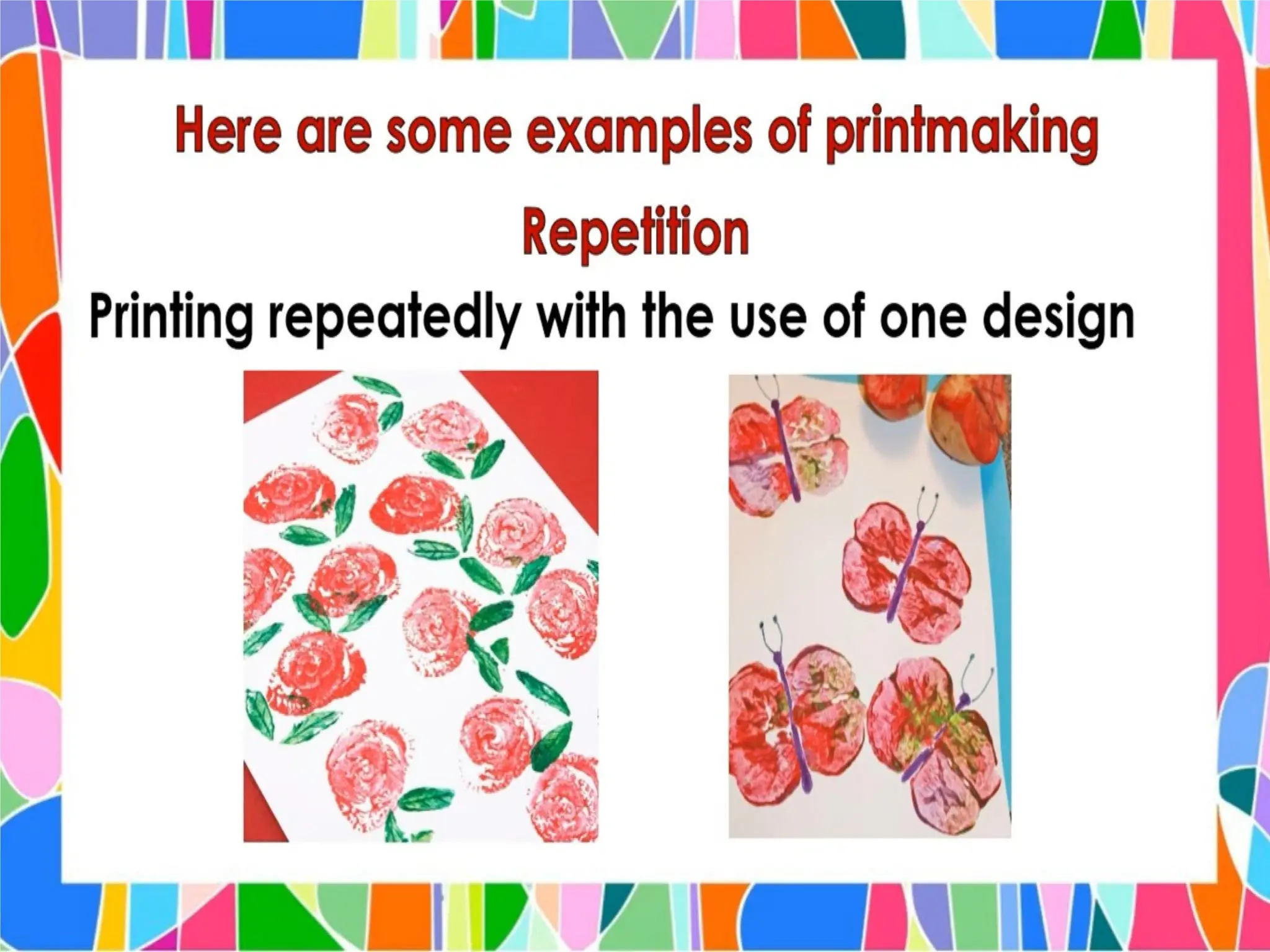 Here are some examples of printmaking

Repetition

Printing repeatedly with the use of one design